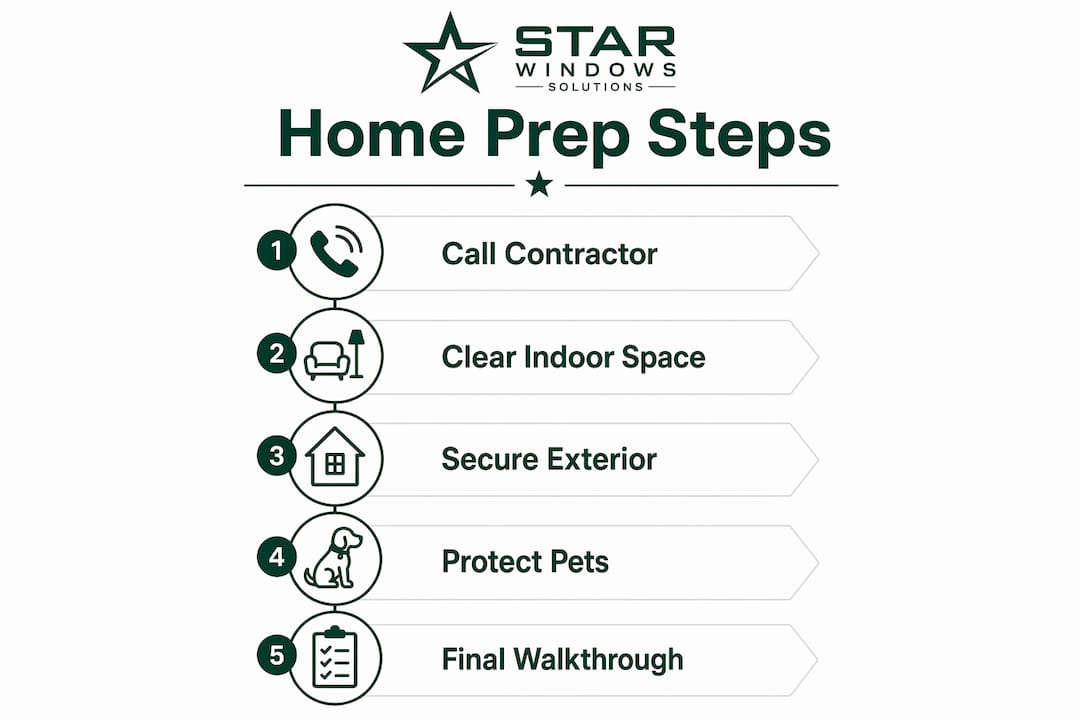 STAR
WINDOWS
SOLUTIONS

Home Prep Steps

1 Call Contractor

2 Clear Indoor Space

3 Secure Exterior

4 Protect Pets

5 Final Walkthrough